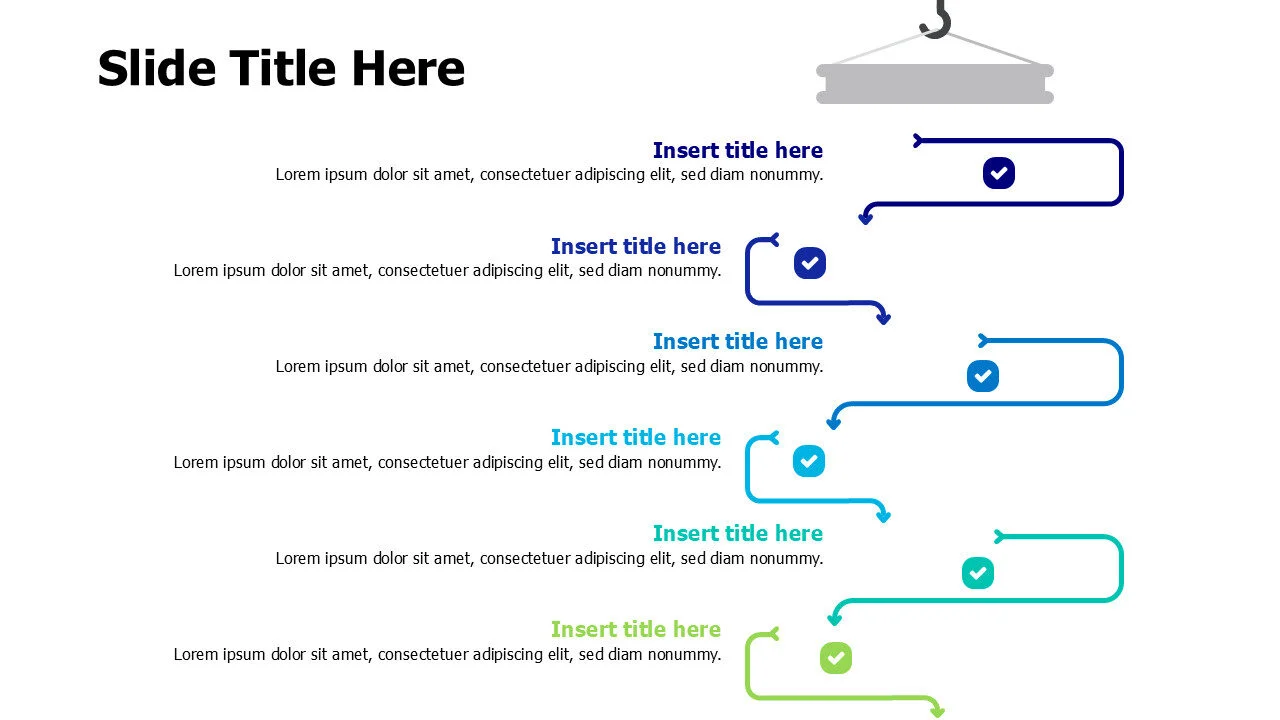 Slide Title Here

Insert title here
Lorem ipsum dolor sit amet, consectetuer adipiscing elit, sed diam nonummy.

Insert title here
Lorem ipsum dolor sit amet, consectetuer adipiscing elit, sed diam nonummy.

Insert title here
Lorem ipsum dolor sit amet, consectetuer adipiscing elit, sed diam nonummy.

Insert title here
Lorem ipsum dolor sit amet, consectetuer adipiscing elit, sed diam nonummy.

Insert title here
Lorem ipsum dolor sit amet, consectetuer adipiscing elit, sed diam nonummy.

Insert title here
Lorem ipsum dolor sit amet, consectetuer adipiscing elit, sed diam nonummy.